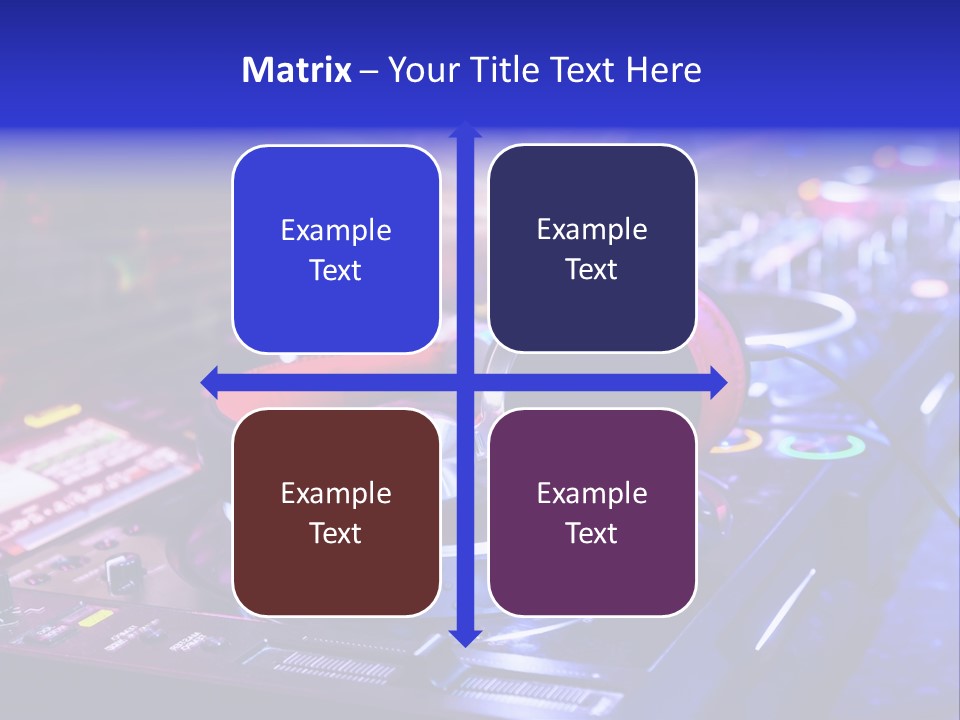 Matrix – Your Title Text Here

Example Text

Example Text

Example Text

Example Text